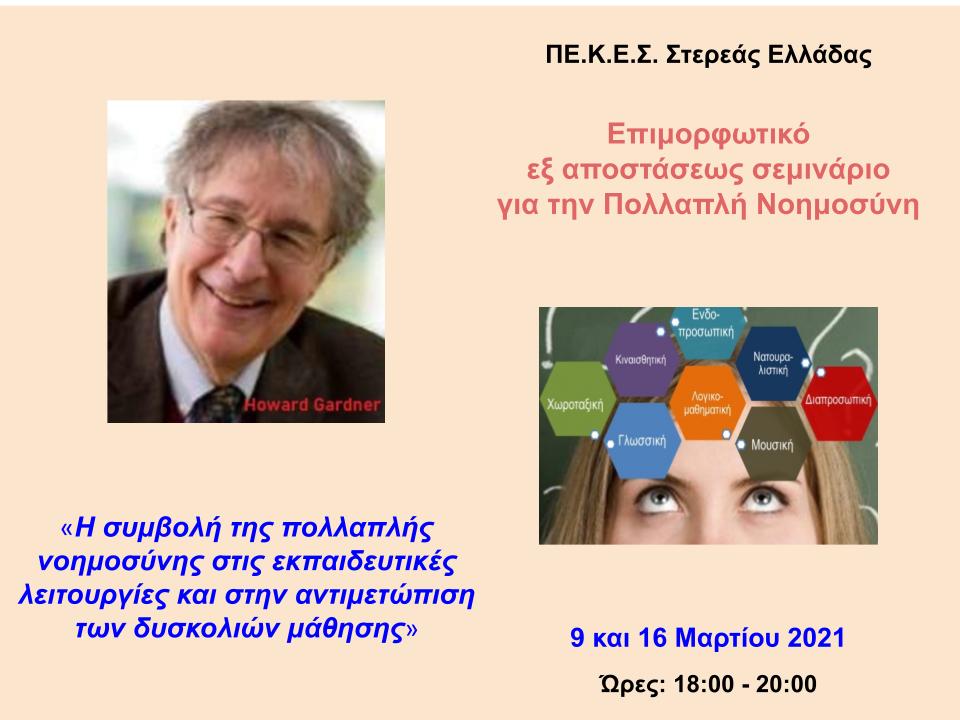 ΠΕ.Κ.Ε.Σ. Στερεάς Ελλάδας

Επιμορφωτικό
εξ αποστάσεως σεμινάριο
για την Πολλαπλή Νοημοσύνη

Howard Gardner

Ενδο-προσωπική
Κιναισθητική
Νατουρα-λιστική
Χωροταξική
Λογικο-μαθηματική
Διαπροσωπική
Γλωσσική
Μουσική

«Η συμβολή της πολλαπλής νοημοσύνης στις εκπαιδευτικές λειτουργίες και στην αντιμετώπιση των δυσκολιών μάθησης»

9 και 16 Μαρτίου 2021

Ώρες: 18:00 - 20:00